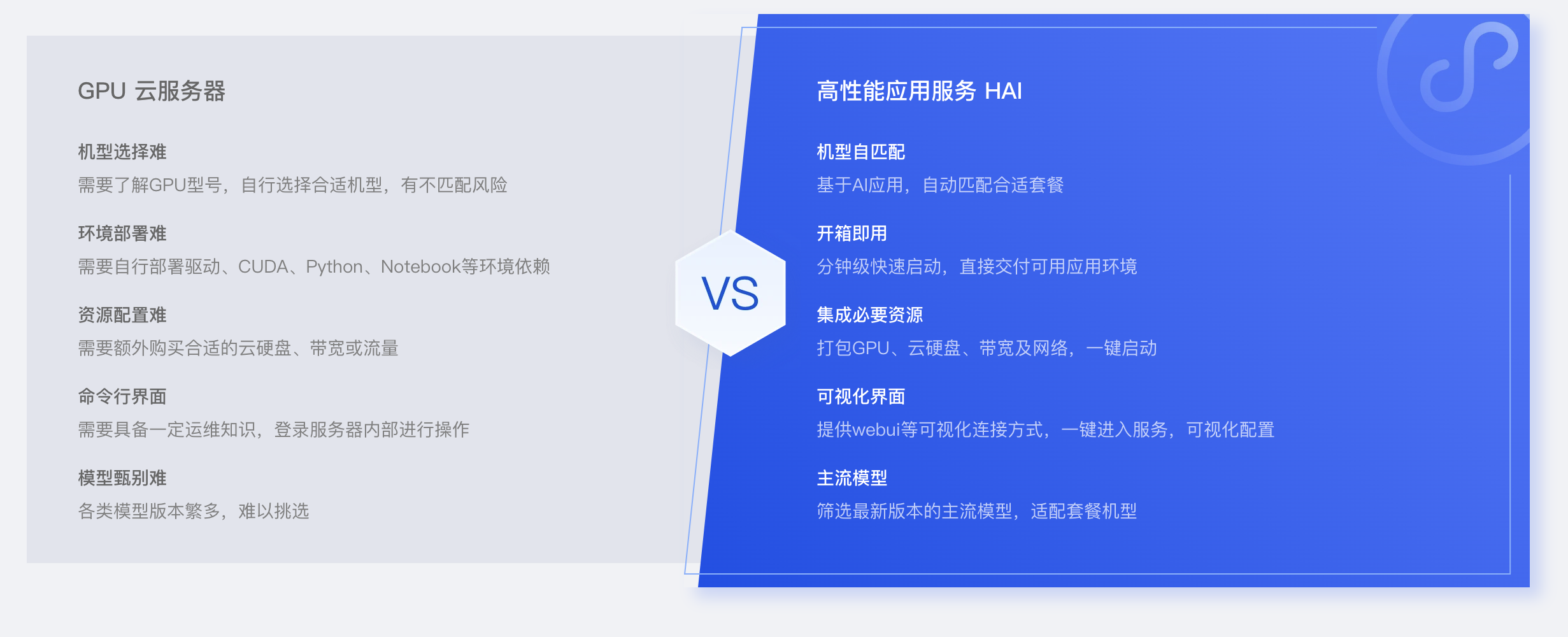 GPU 云服务器

机型选择难
需要了解GPU型号，自行选择合适机型，有不匹配风险

环境部署难
需要自行部署驱动、CUDA、Python、Notebook等环境依赖

资源配置难
需要额外购买合适的云硬盘、带宽或流量

命令行界面
需要具备一定运维知识，登录服务器内部进行操作

模型甄别难
各类模型版本繁多，难以挑选

VS

高性能应用服务 HAI

机型自匹配
基于AI应用，自动匹配合适套餐

开箱即用
分钟级快速启动，直接交付可用应用环境

集成必要资源
打包GPU、云硬盘、带宽及网络，一键启动

可视化界面
提供webui等可视化连接方式，一键进入服务，可视化配置

主流模型
筛选最新版本的主流模型，适配套餐机型